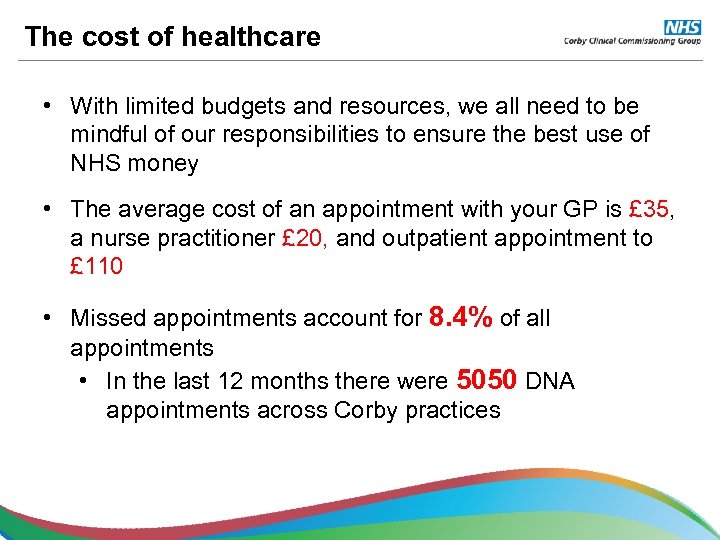 The cost of healthcare

NHS
Corby Clinical Commissioning Group

• With limited budgets and resources, we all need to be mindful of our responsibilities to ensure the best use of NHS money

• The average cost of an appointment with your GP is £35, a nurse practitioner £20, and outpatient appointment to £110

• Missed appointments account for 8.4% of all appointments
  • In the last 12 months there were 5050 DNA appointments across Corby practices